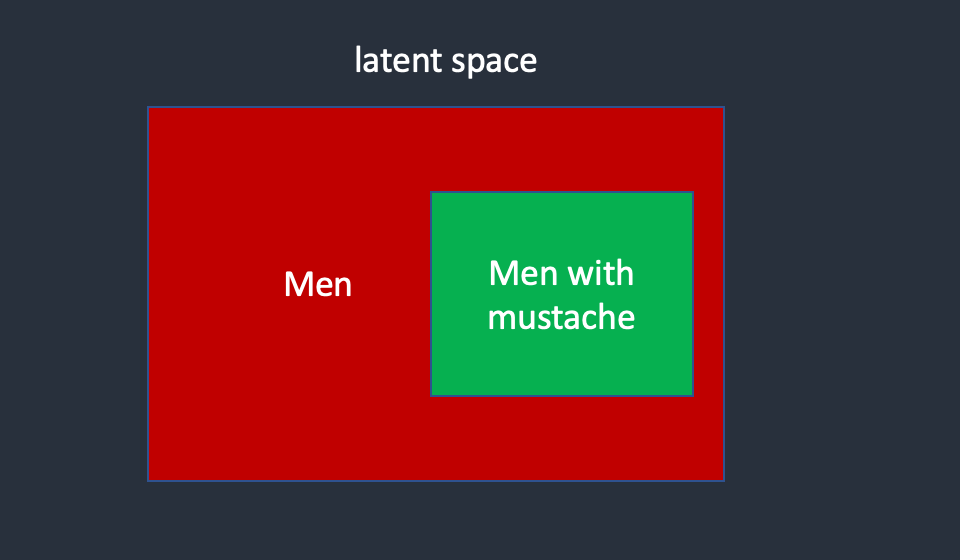 latent space

Men

Men with mustache